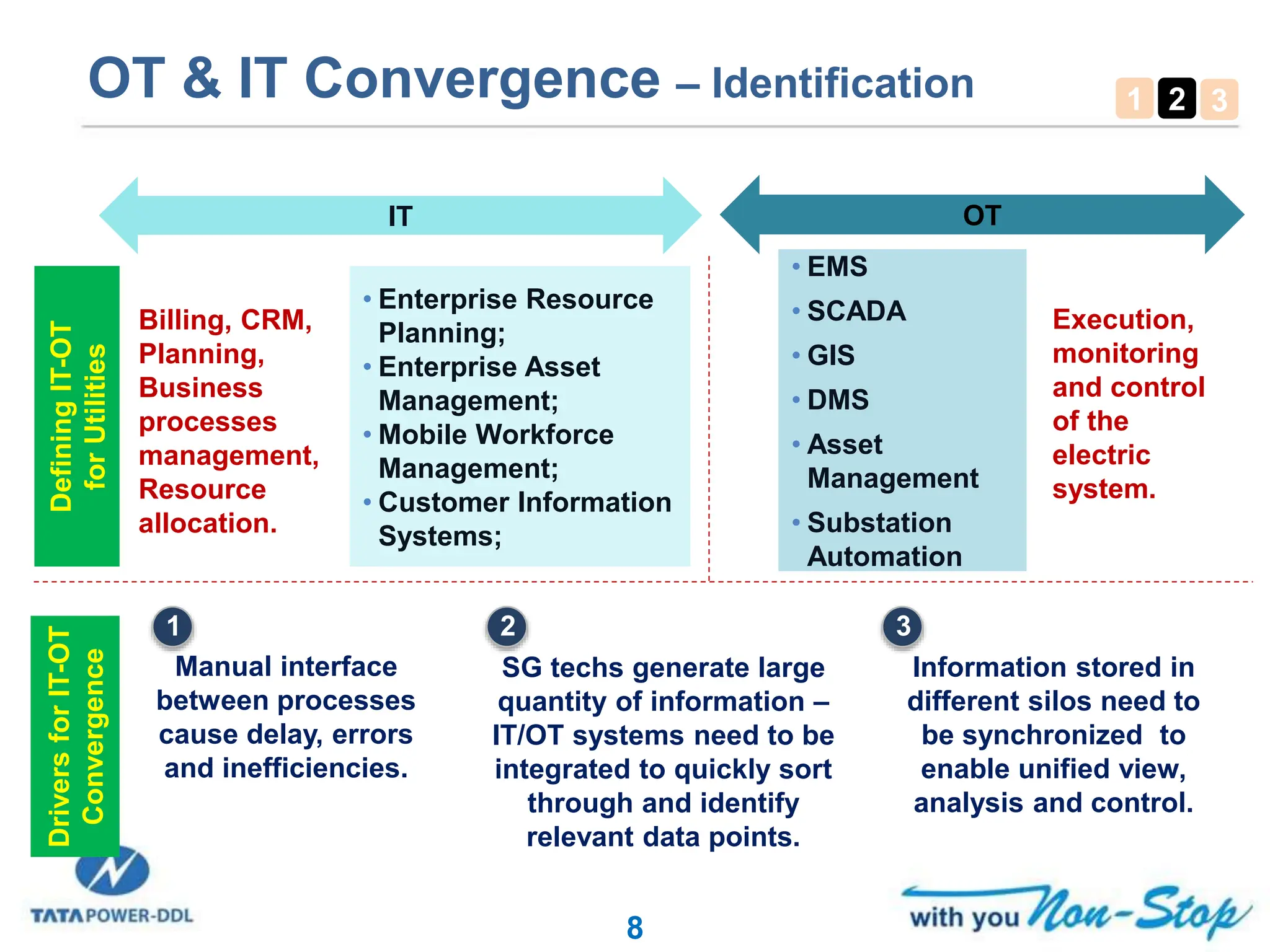 OT & IT Convergence – Identification

1 2 3

IT

OT

Defining IT-OT for Utilities

Billing, CRM, Planning, Business processes management, Resource allocation.

• Enterprise Resource Planning;
• Enterprise Asset Management;
• Mobile Workforce Management;
• Customer Information Systems;

• EMS
• SCADA
• GIS
• DMS
• Asset Management
• Substation Automation

Execution, monitoring and control of the electric system.

Drivers for IT-OT Convergence

1
Manual interface between processes cause delay, errors and inefficiencies.

2
SG techs generate large quantity of information – IT/OT systems need to be integrated to quickly sort through and identify relevant data points.

3
Information stored in different silos need to be synchronized to enable unified view, analysis and control.

TATA POWER-DDL

8

with you Non-Stop